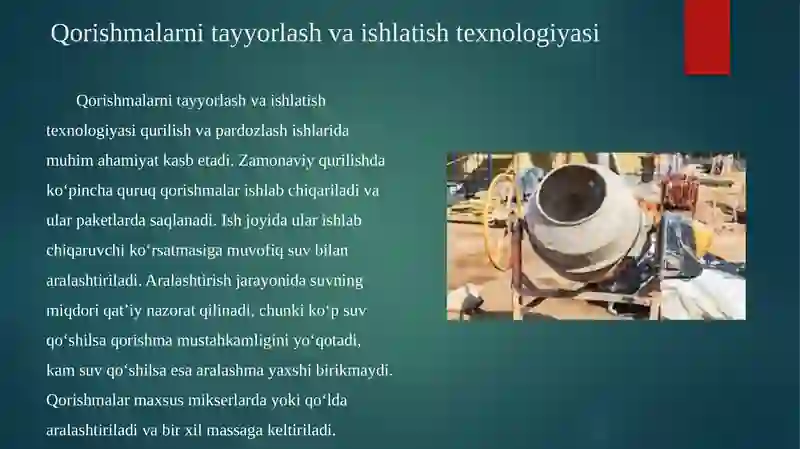 Qorishmalarni tayyorlash va ishlatish texnologiyasi

Qorishmalarni tayyorlash va ishlatish texnologiyasi qurilish va pardozlash ishlarida muhim ahamiyat kasb etadi. Zamonaviy qurilishda ko‘pincha quruq qorishmalar ishlab chiqariladi va ular paketlarda saqlanadi. Ish joyida ular ishlab chiqaruvchi ko‘rsatmasiga muvofiq suv bilan aralashtiriladi. Aralashtirish jarayonida suvning miqdori qat’iy nazorat qilinadi, chunki ko‘p suv qo‘shilsa qorishma mustahkamligini yo‘qotadi, kam suv qo‘shilsa esa aralashma yaxshi birikmaydi. Qorishmalar maxsus mikserlarda yoki qo‘lda aralashtiriladi va bir xil massaga keltiriladi.